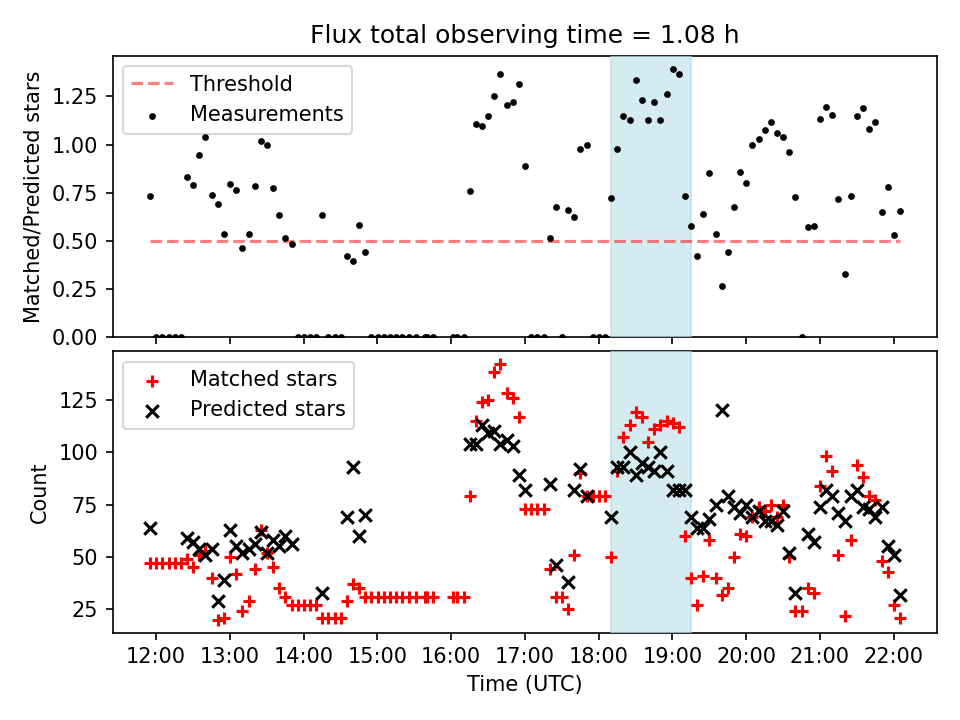 Flux total observing time = 1.08 h

Threshold
Measurements

Matched/Predicted stars

1.25
1.00
0.75
0.50
0.25
0.00

Matched stars
Predicted stars

Count

125
100
75
50
25

12:00
13:00
14:00
15:00
16:00
17:00
18:00
19:00
20:00
21:00
22:00

Time (UTC)